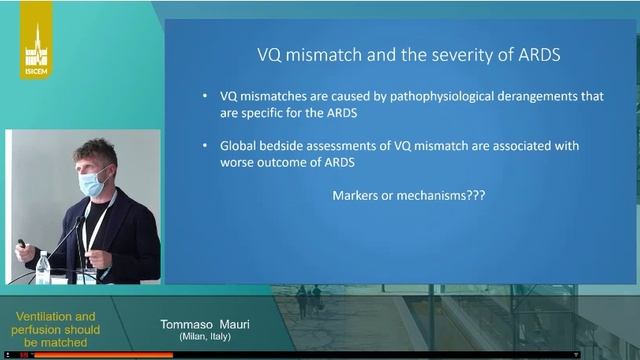 ISICEM

VQ mismatch and the severity of ARDS

• VQ mismatches are caused by pathophysiological derangements that are specific for the ARDS

• Global bedside assessments of VQ mismatch are associated with worse outcome of ARDS

Markers or mechanisms???

Ventilation and perfusion should be matched

Tommaso Mauri
(Milan, Italy)